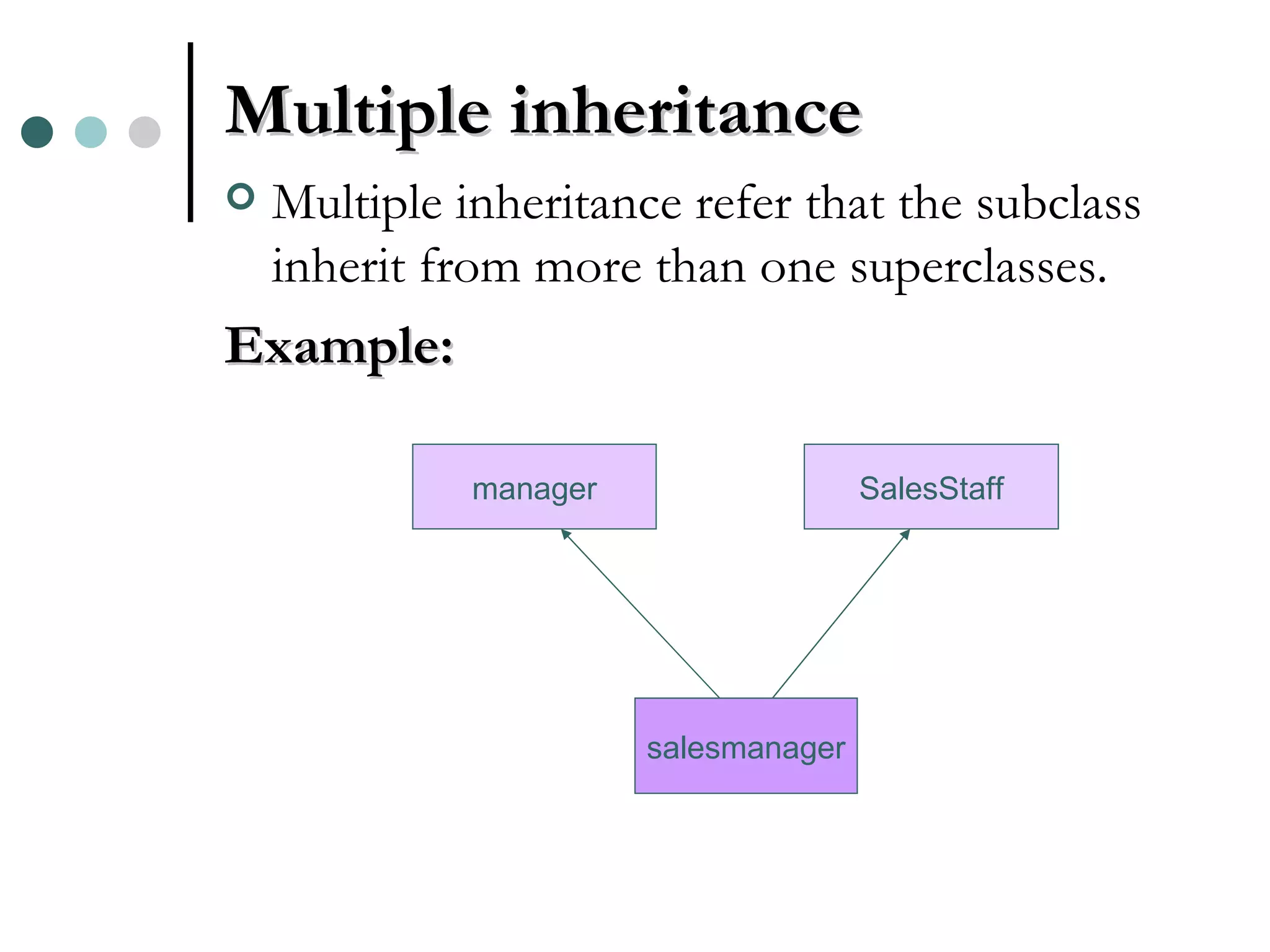 Multiple inheritance

Multiple inheritance refer that the subclass inherit from more than one superclasses.

Example:

manager

SalesStaff

salesmanager